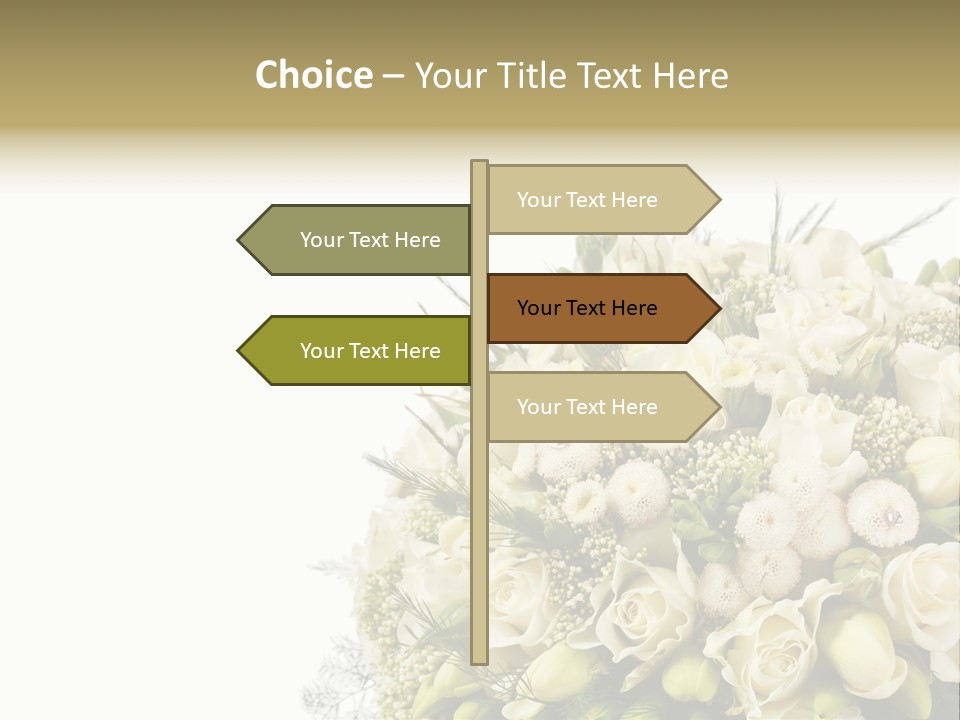 Choice – Your Title Text Here

Your Text Here

Your Text Here

Your Text Here

Your Text Here

Your Text Here